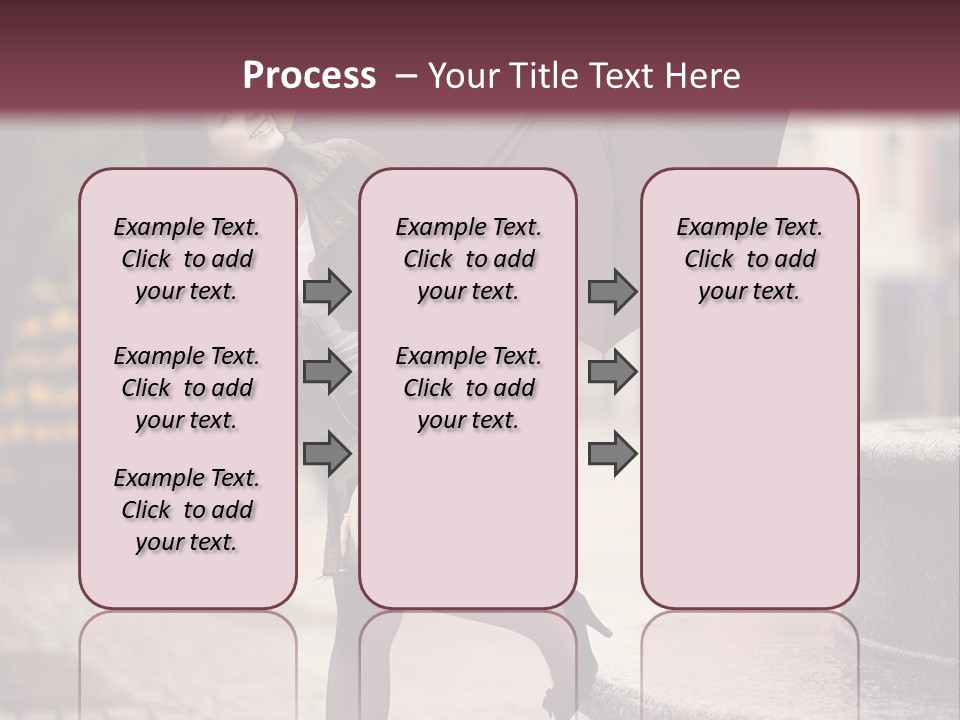 Process – Your Title Text Here

Example Text. Click to add your text.

Example Text. Click to add your text.

Example Text. Click to add your text.

Example Text. Click to add your text.

Example Text. Click to add your text.

Example Text. Click to add your text.